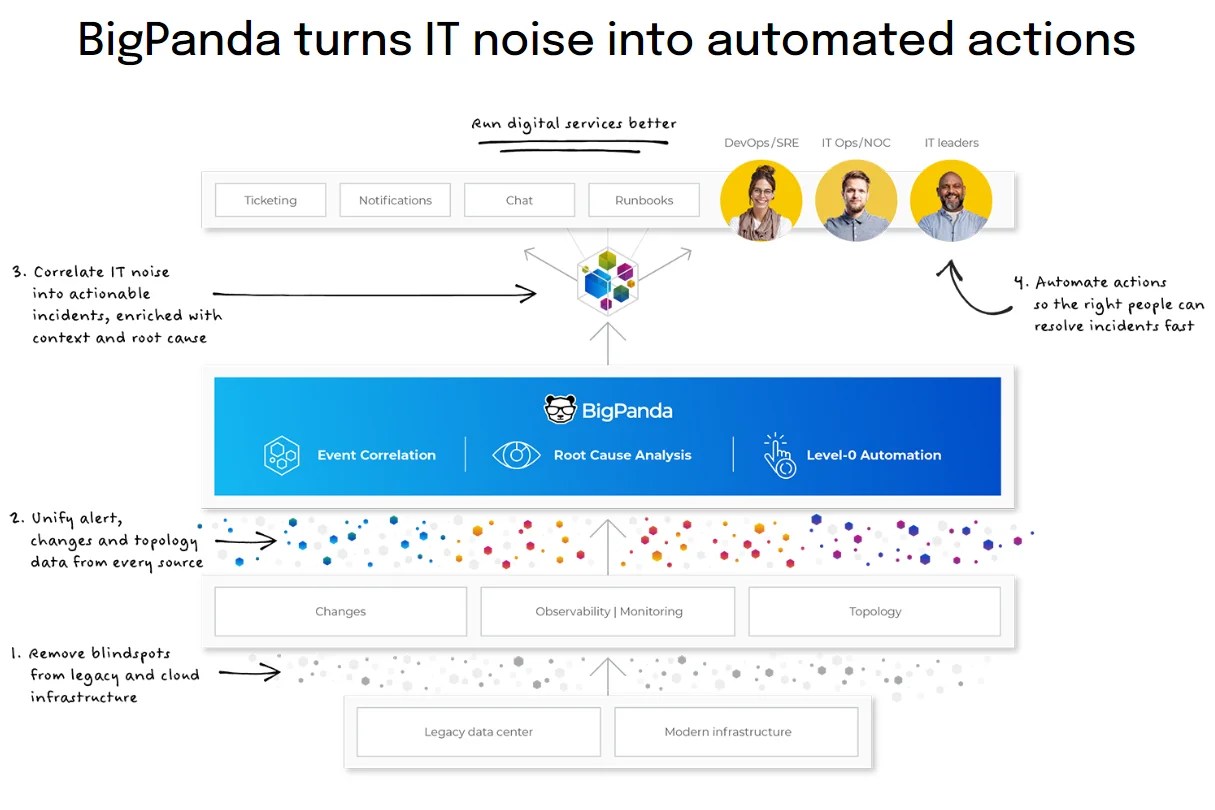 BigPanda turns IT noise into automated actions

Run digital services better

DevOps/SRE

IT Ops/NOC

IT leaders

Ticketing

Notifications

Chat

Runbooks

3. Correlate IT noise into actionable incidents, enriched with context and root cause

4. Automate actions so the right people can resolve incidents fast

BigPanda

Event Correlation

Root Cause Analysis

Level-0 Automation

2. Unify alert, changes and topology data from every source

Changes

Observability | Monitoring

Topology

1. Remove blindspots from legacy and cloud infrastructure

Legacy data center

Modern infrastructure